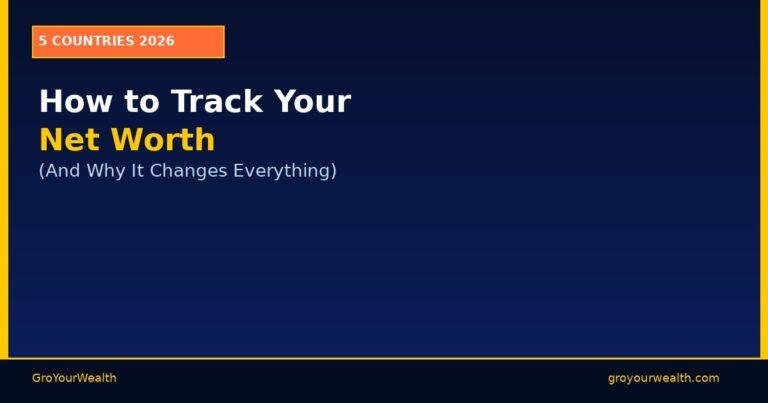 5 COUNTRIES 2026

How to Track Your
Net Worth
(And Why It Changes Everything)

GroYourWealth

groyourwealth.com